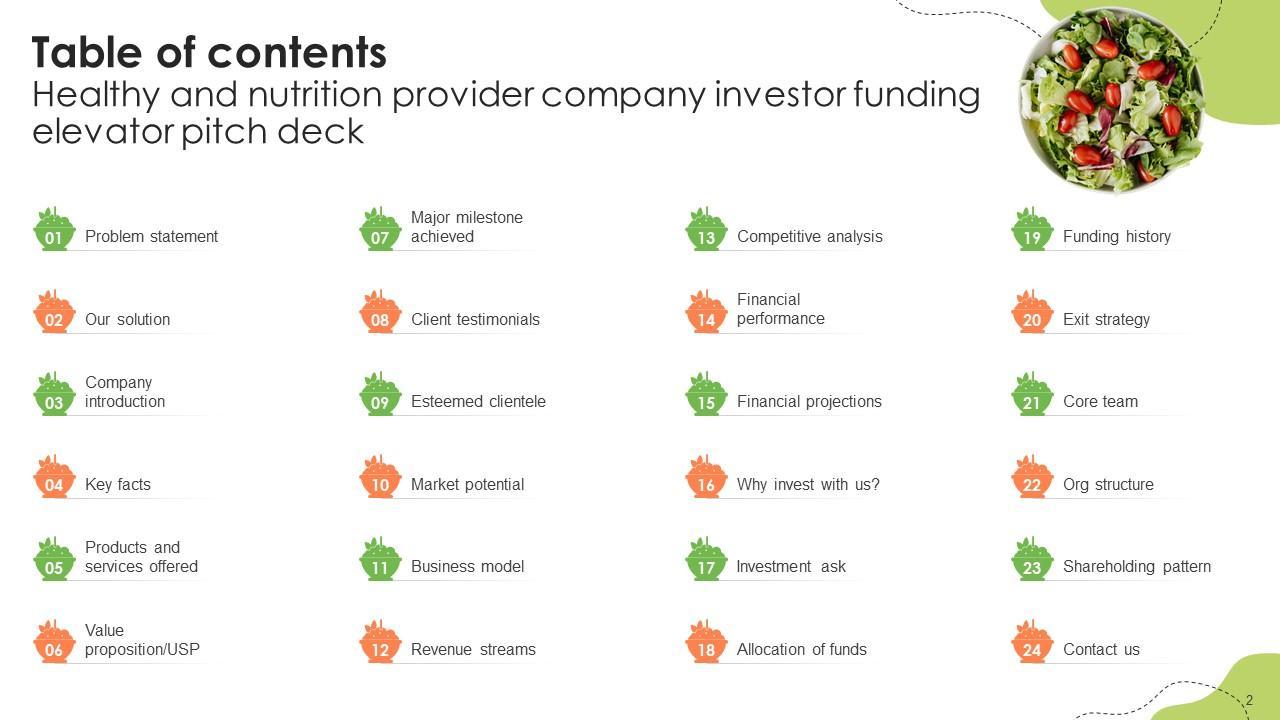 Table of contents
Healthy and nutrition provider company investor funding elevator pitch deck

01 Problem statement
02 Our solution
03 Company introduction
04 Key facts
05 Products and services offered
06 Value proposition/USP

07 Major milestone achieved
08 Client testimonials
09 Esteemed clientele
10 Market potential
11 Business model
12 Revenue streams

13 Competitive analysis
14 Financial performance
15 Financial projections
16 Why invest with us?
17 Investment ask
18 Allocation of funds

19 Funding history
20 Exit strategy
21 Core team
22 Org structure
23 Shareholding pattern
24 Contact us

2